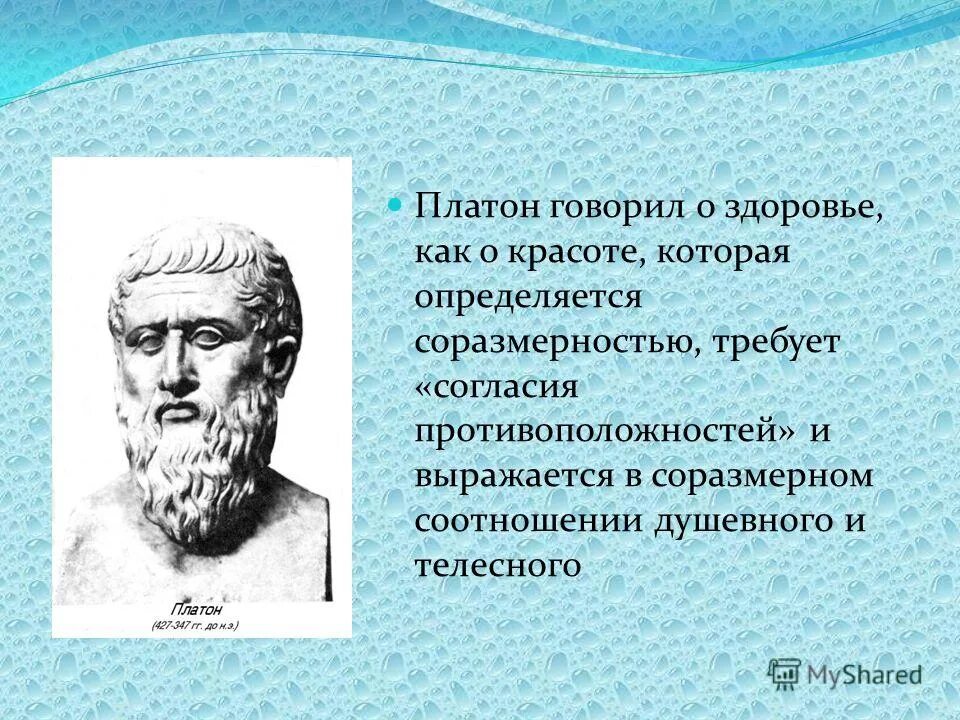 Платон
(427-347 гг. до н.э.)

Платон говорил о здоровье, как о красоте, которая определяется соразмерностью, требует «согласия противоположностей» и выражается в соразмерном соотношении душевного и телесного

MyShared